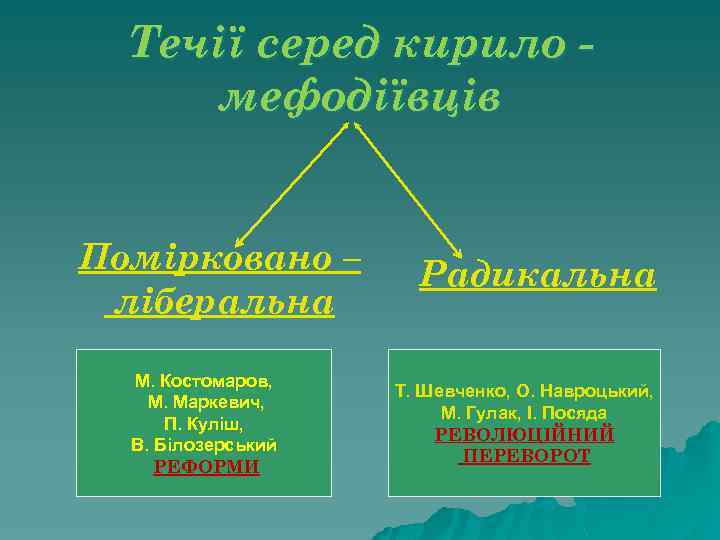 Течії серед кирило - мефодіївців

Помірковано – ліберальна

Радикальна

М. Костомаров,
М. Маркевич,
П. Куліш,
В. Білозерський
РЕФОРМИ

Т. Шевченко, О. Навроцький,
М. Гулак, І. Посяда
РЕВОЛЮЦІЙНИЙ
ПЕРЕВОРОТ